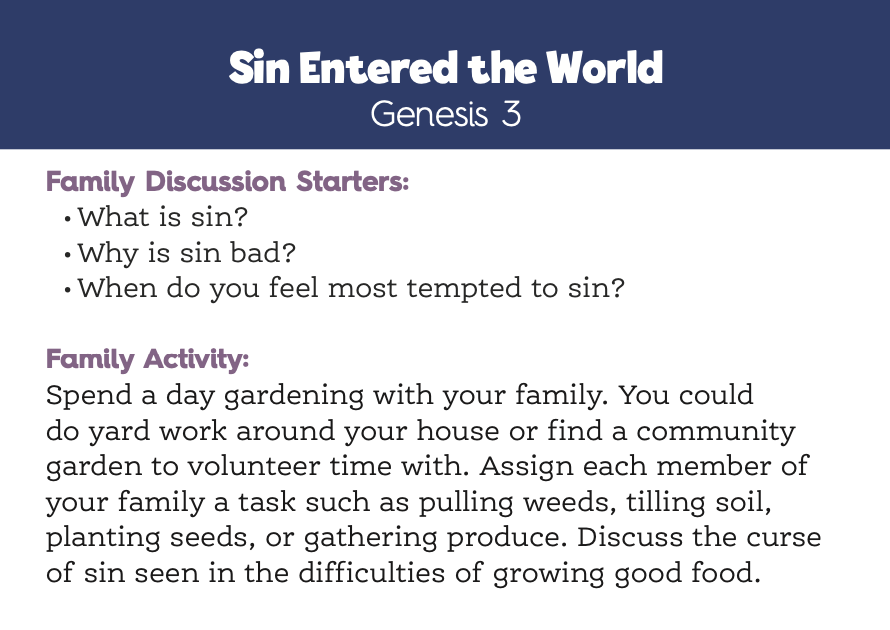 Sin Entered the World
Genesis 3

Family Discussion Starters:
• What is sin?
• Why is sin bad?
• When do you feel most tempted to sin?

Family Activity:
Spend a day gardening with your family. You could do yard work around your house or find a community garden to volunteer time with. Assign each member of your family a task such as pulling weeds, tilling soil, planting seeds, or gathering produce. Discuss the curse of sin seen in the difficulties of growing good food.